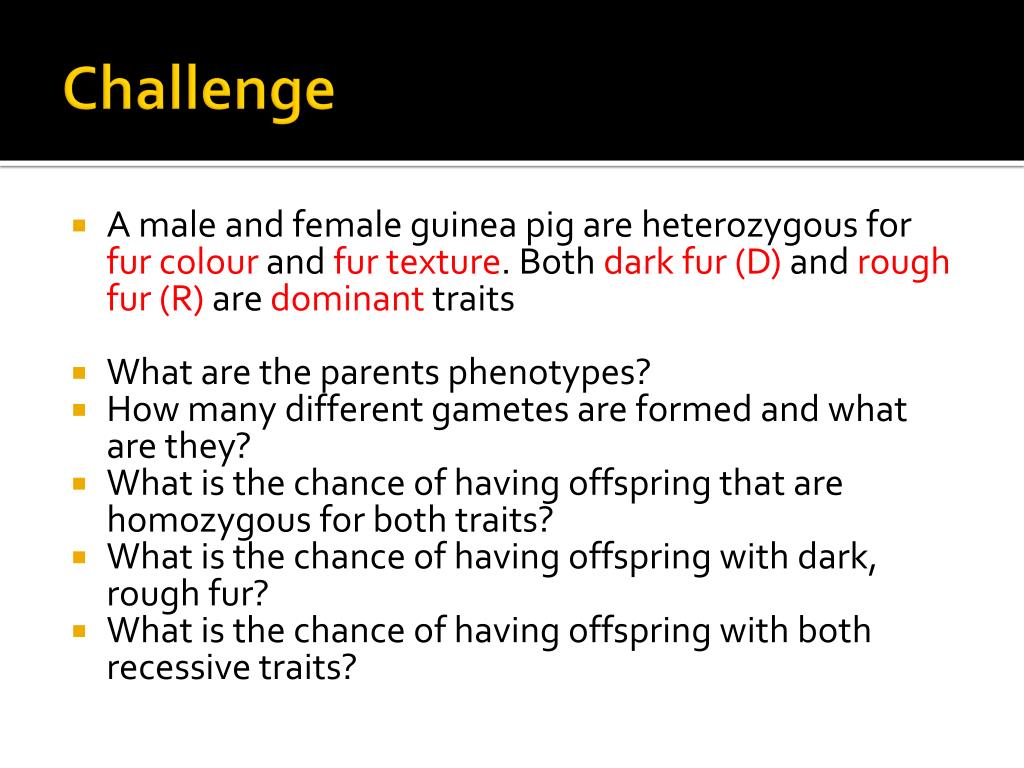 Challenge

A male and female guinea pig are heterozygous for fur colour and fur texture. Both dark fur (D) and rough fur (R) are dominant traits

What are the parents phenotypes?

How many different gametes are formed and what are they?

What is the chance of having offspring that are homozygous for both traits?

What is the chance of having offspring with dark, rough fur?

What is the chance of having offspring with both recessive traits?